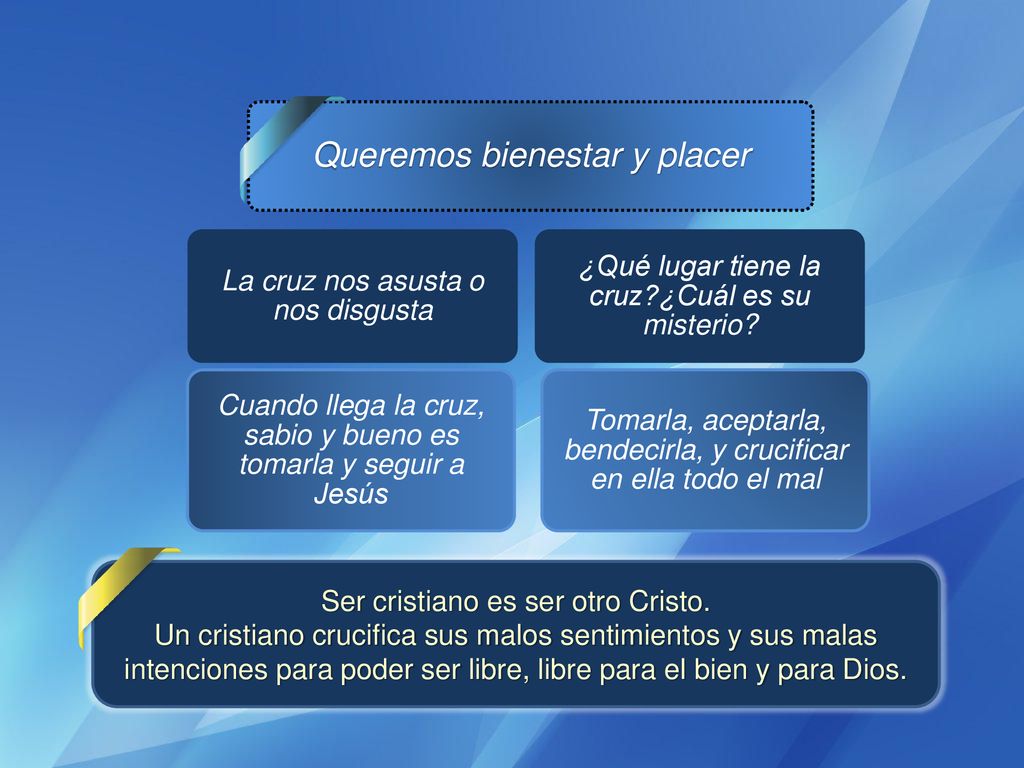 Queremos bienestar y placer

La cruz nos asusta o nos disgusta

¿Qué lugar tiene la cruz?¿Cuál es su misterio?

Cuando llega la cruz, sabio y bueno es tomarla y seguir a Jesús

Tomarla, aceptarla, bendecirla, y crucificar en ella todo el mal

Ser cristiano es ser otro Cristo.
Un cristiano crucifica sus malos sentimientos y sus malas intenciones para poder ser libre, libre para el bien y para Dios.